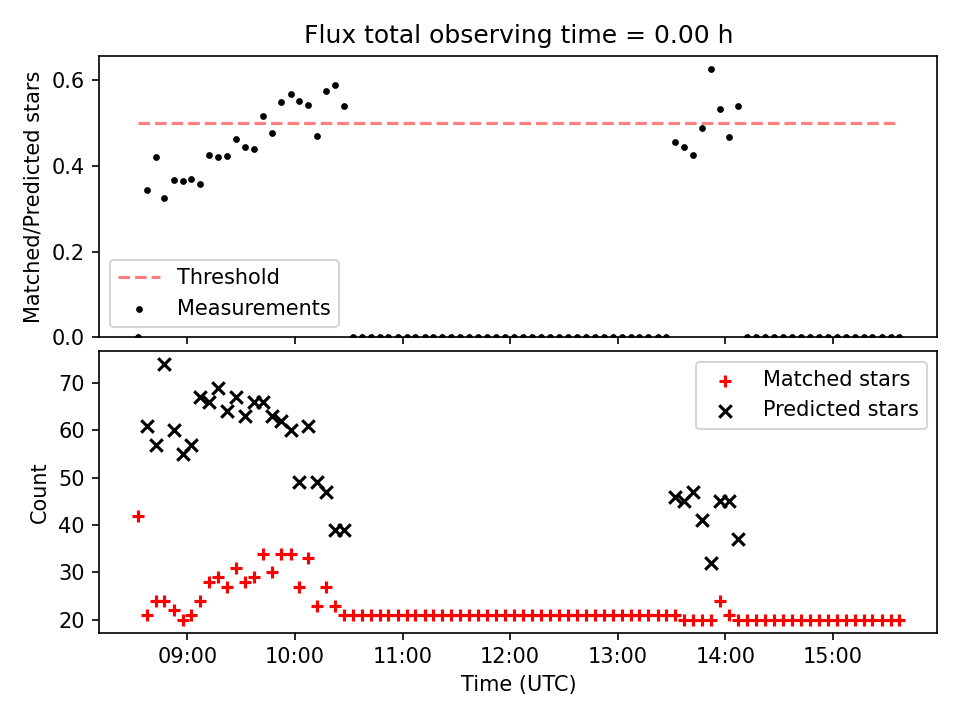 Flux total observing time = 0.00 h

Matched/Predicted stars

0.6
0.4
0.2
0.0

Threshold
Measurements

Count

70
60
50
40
30
20

Matched stars
Predicted stars

09:00
10:00
11:00
12:00
13:00
14:00
15:00

Time (UTC)